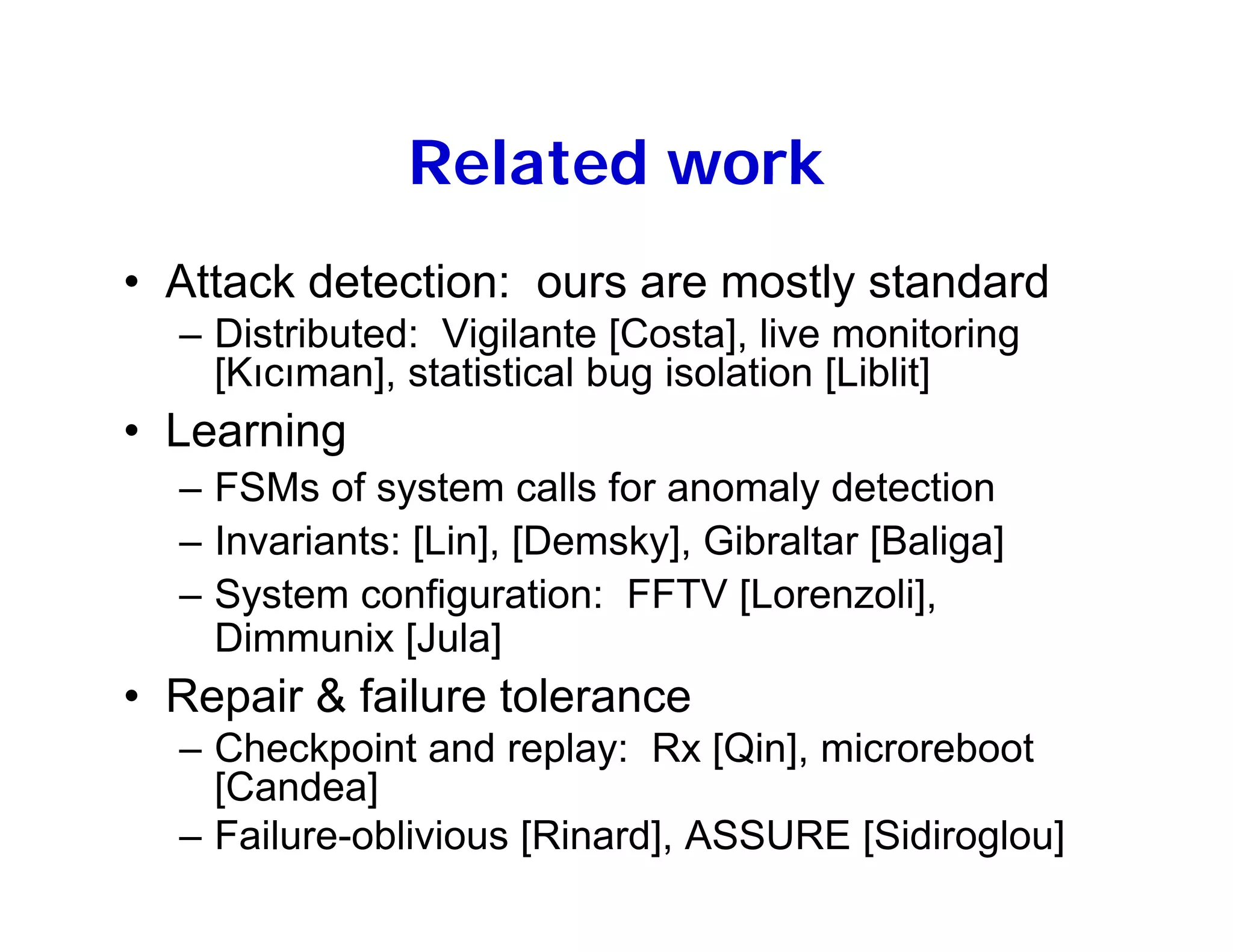 Related work

• Attack detection: ours are mostly standard
– Distributed: Vigilante [Costa], live monitoring [Kıcıman], statistical bug isolation [Liblit]

• Learning
– FSMs of system calls for anomaly detection
– Invariants: [Lin], [Demsky], Gibraltar [Baliga]
– System configuration: FFTV [Lorenzoli], Dimmunix [Jula]

• Repair & failure tolerance
– Checkpoint and replay: Rx [Qin], microreboot [Candea]
– Failure-oblivious [Rinard], ASSURE [Sidiroglou]